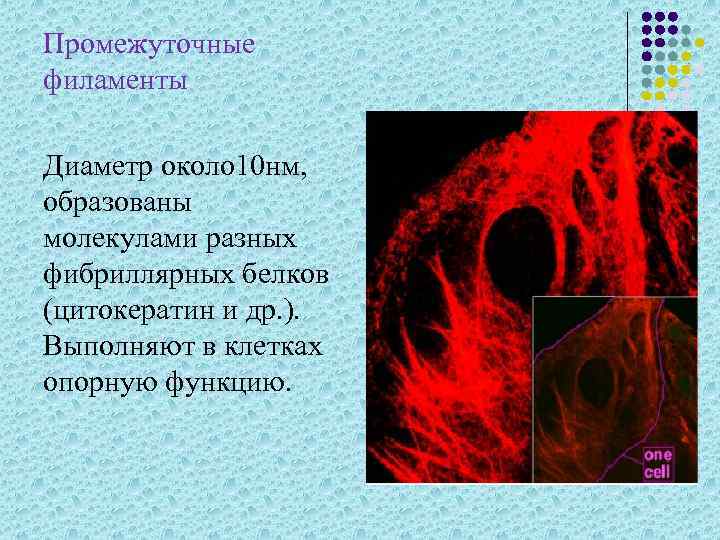 Промежуточные филаменты

Диаметр около10нм, образованы молекулами разных фибриллярных белков (цитокератин и др.). Выполняют в клетках опорную функцию.

one cell